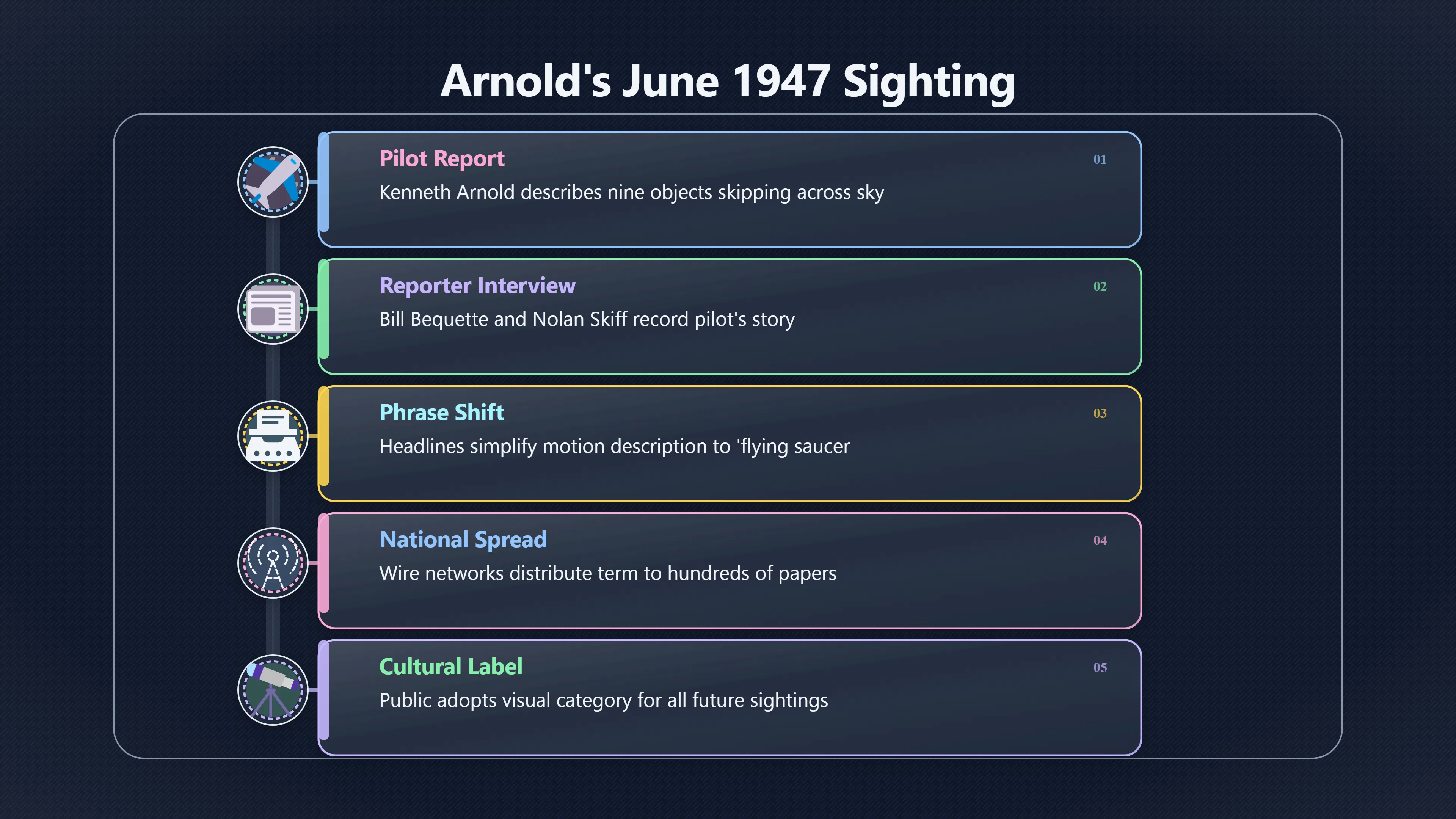 Arnold's June 1947 Sighting

Pilot Report
01
Kenneth Arnold describes nine objects skipping across sky

Reporter Interview
02
Bill Bequette and Nolan Skiff record pilot's story

Phrase Shift
03
Headlines simplify motion description to 'flying saucer

National Spread
04
Wire networks distribute term to hundreds of papers

Cultural Label
05
Public adopts visual category for all future sightings